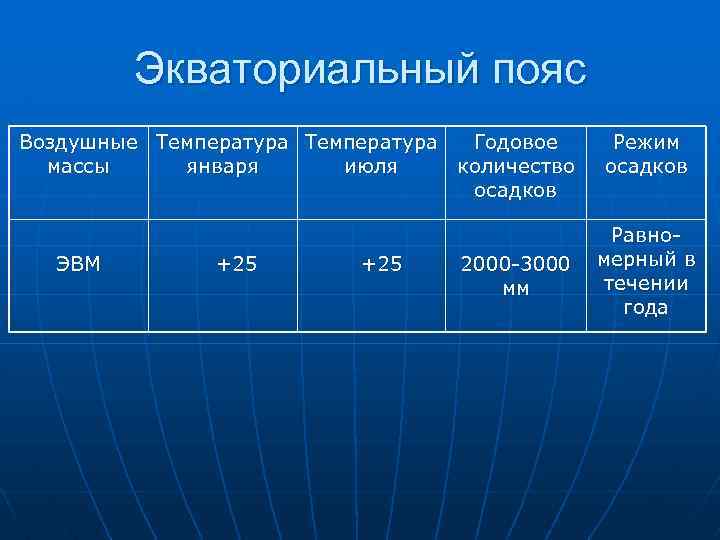 Экваториальный пояс

| Воздушные массы | Температура января | Температура июля | Годовое количество осадков | Режим осадков |
|---|---|---|---|---|
| ЭВМ | +25 | +25 | 2000-3000 мм | Равномерный в течении года |